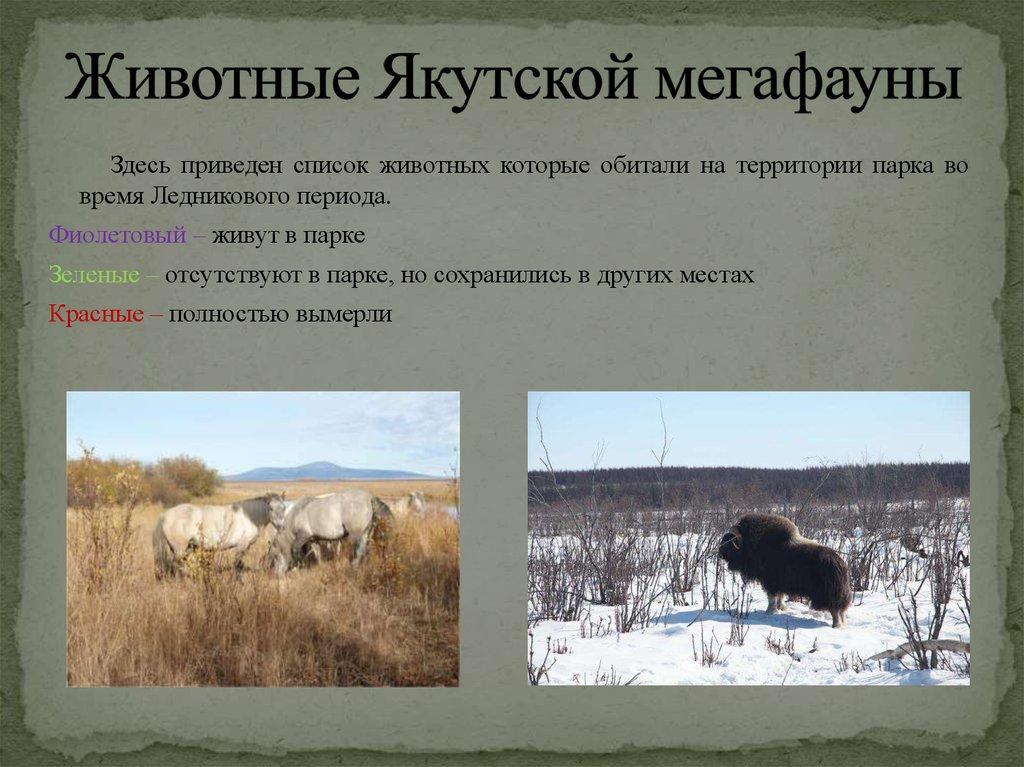 Животные Якутской мегафауны

Здесь приведен список животных которые обитали на территории парка во время Ледникового периода.

Фиолетовый – живут в парке

Зеленые – отсутствуют в парке, но сохранились в других местах

Красные – полностью вымерли